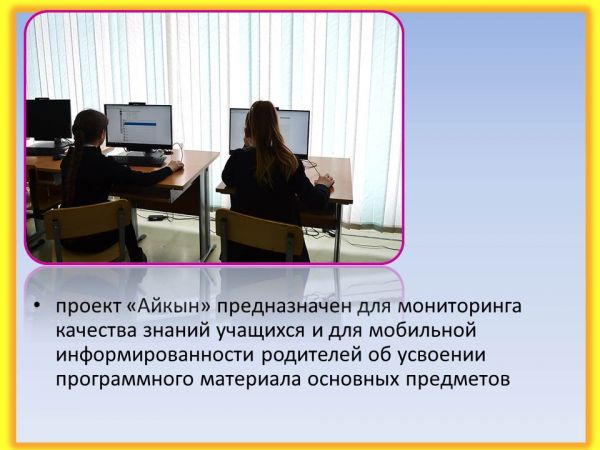 • проект «Айкын» предназначен для мониторинга качества знаний учащихся и для мобильной информированности родителей об усвоении программного материала основных предметов